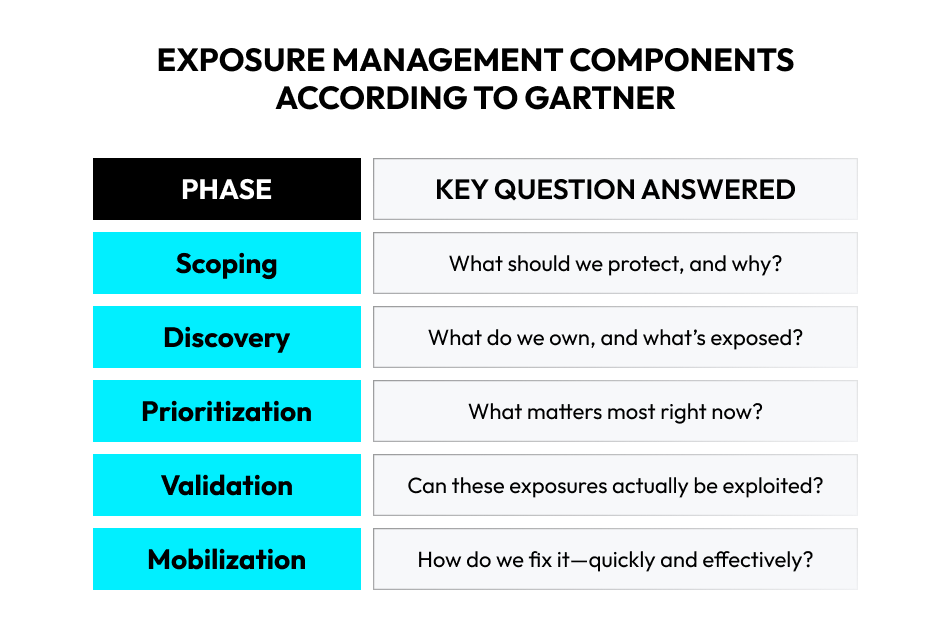 EXPOSURE MANAGEMENT COMPONENTS ACCORDING TO GARTNER

| PHASE | KEY QUESTION ANSWERED |
|---|---|
| Scoping | What should we protect, and why? |
| Discovery | What do we own, and what's exposed? |
| Prioritization | What matters most right now? |
| Validation | Can these exposures actually be exploited? |
| Mobilization | How do we fix it—quickly and effectively? |